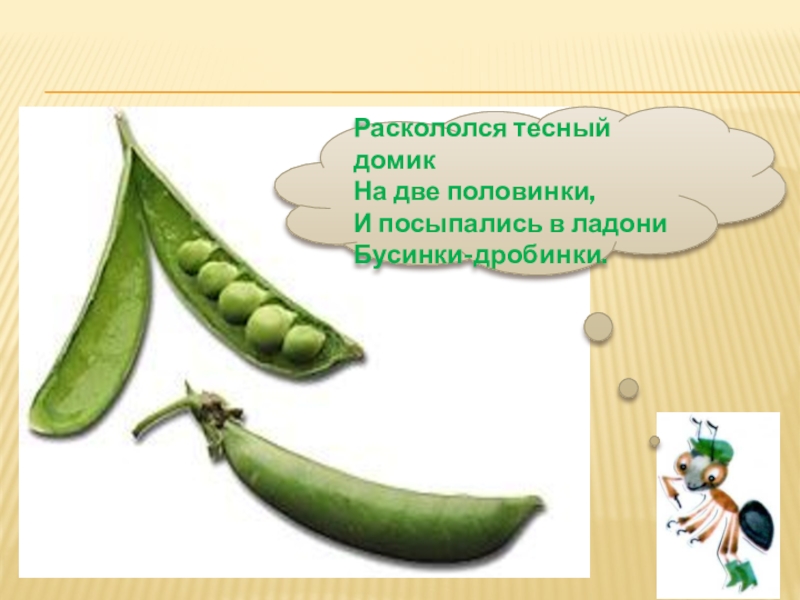 Раскололся тесный домик
На две половинки,
И посыпались в ладони
Бусинки-дробинки.